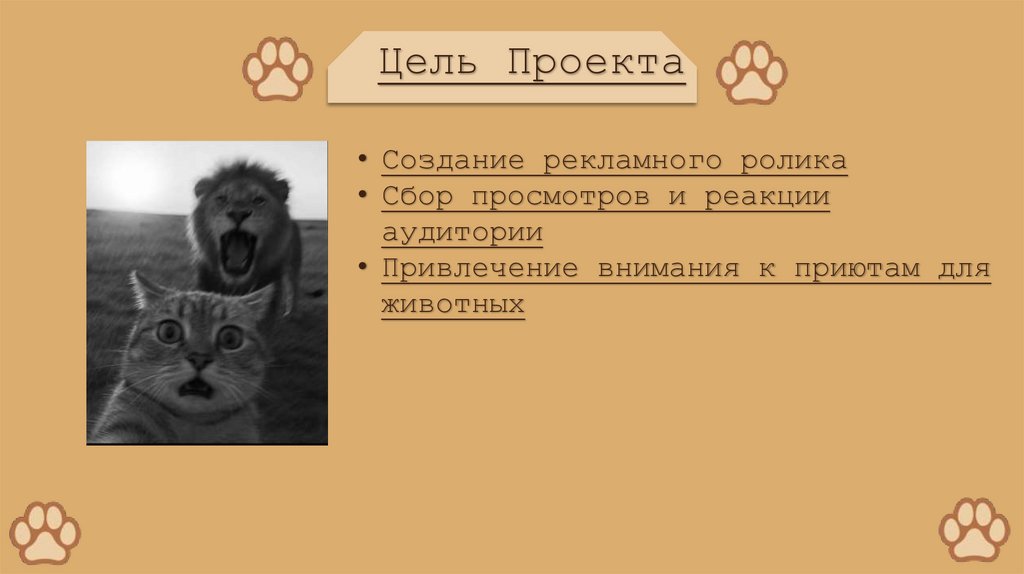 Цель Проекта

• Создание рекламного ролика
• Сбор просмотров и реакции аудитории
• Привлечение внимания к приютам для животных